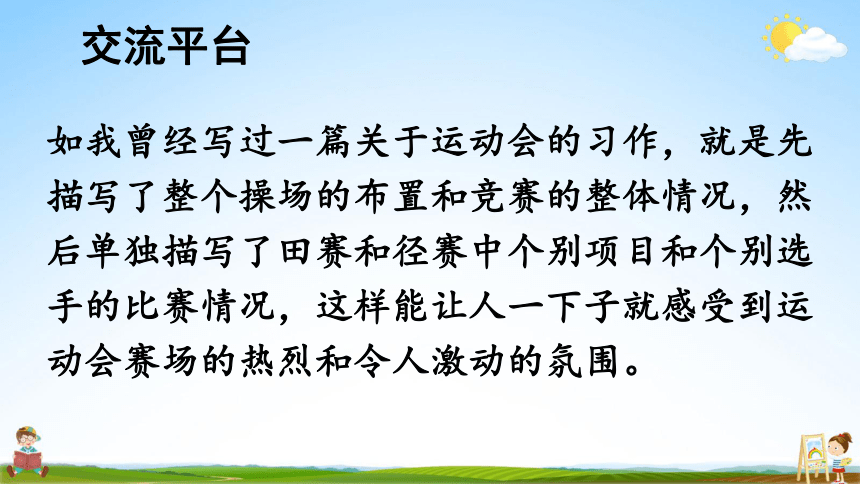 交流平台

如我曾经写过一篇关于运动会的习作，就是先描写了整个操场的布置和竞赛的整体情况，然后单独描写了田赛和径赛中个别项目和个别选手的比赛情况，这样能让人一下子就感受到运动会赛场的热烈和令人激动的氛围。